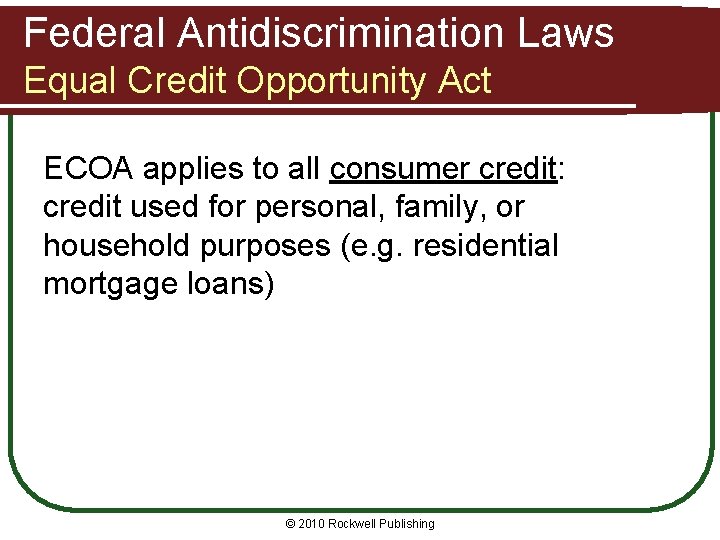 Federal Antidiscrimination Laws
Equal Credit Opportunity Act

ECOA applies to all consumer credit: credit used for personal, family, or household purposes (e.g. residential mortgage loans)

© 2010 Rockwell Publishing